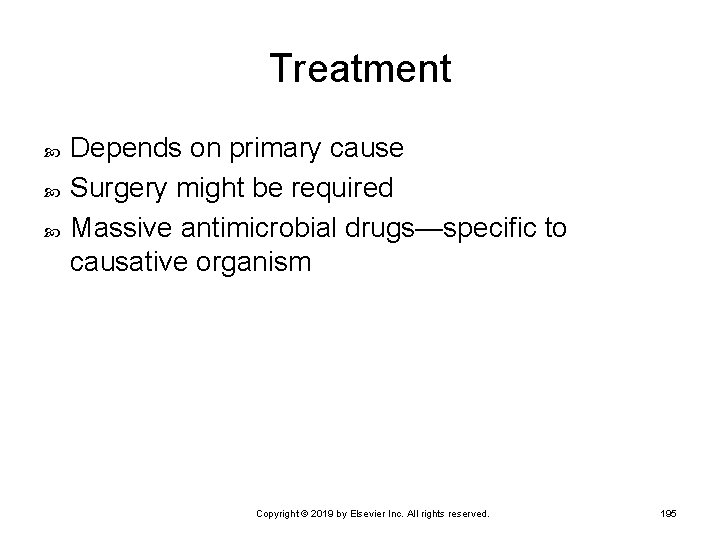 Treatment

- Depends on primary cause
- Surgery might be required
- Massive antimicrobial drugs—specific to causative organism

Copyright © 2019 by Elsevier Inc. All rights reserved.

195